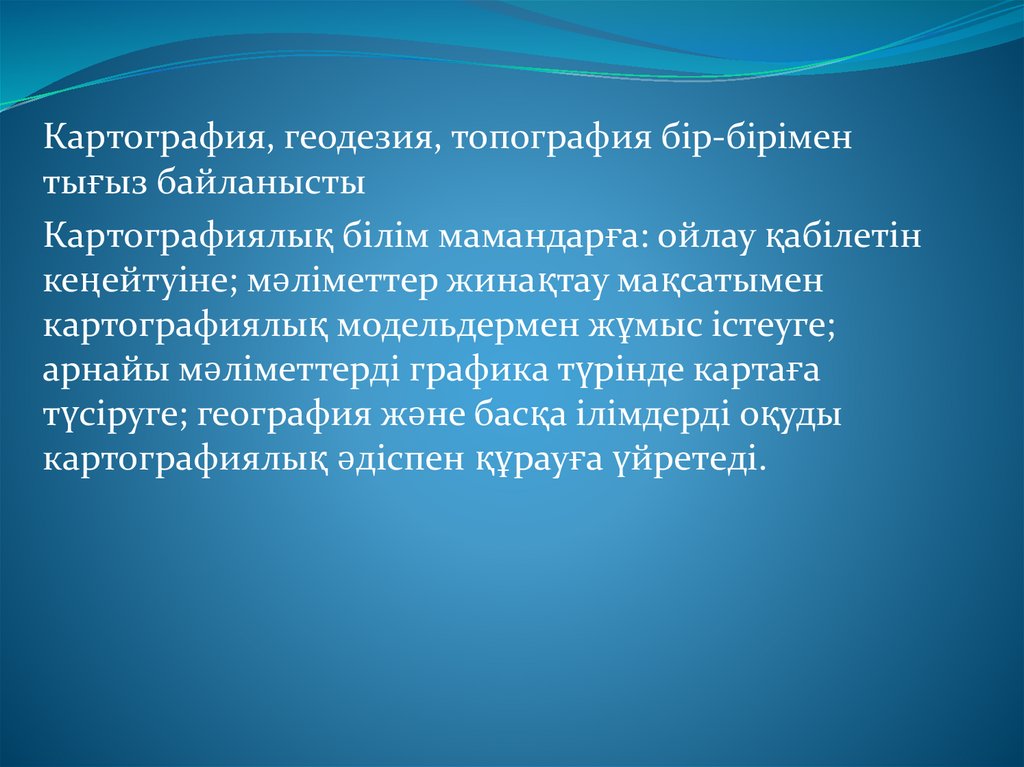 Картография, геодезия, топография бір-бірімен тығыз байланысты

Картографиялық білім мамандарға: ойлау қабілетін кеңейтуіне; мәліметтер жинақтау мақсатымен картографиялық модельдермен жұмыс істеуге; арнайы мәліметтерді графика түрінде картаға түсіруге; география және басқа ілімдерді оқуды картографиялық әдіспен құрауға үйретеді.